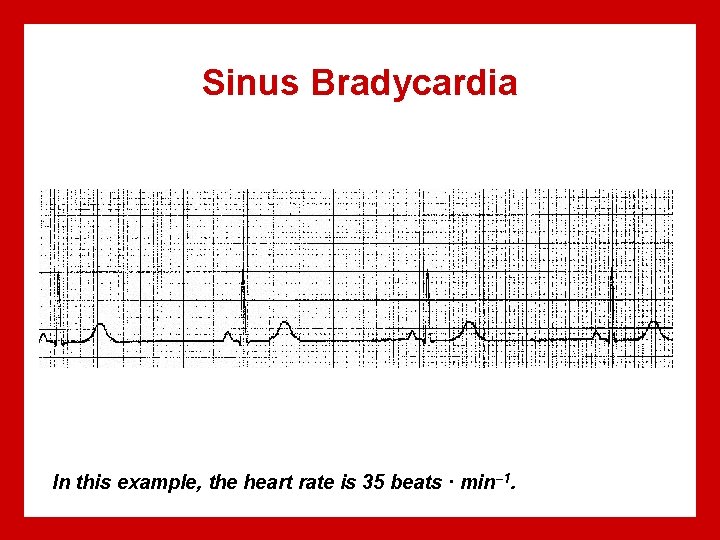 Sinus Bradycardia

In this example, the heart rate is 35 beats · min$^{-1}$.